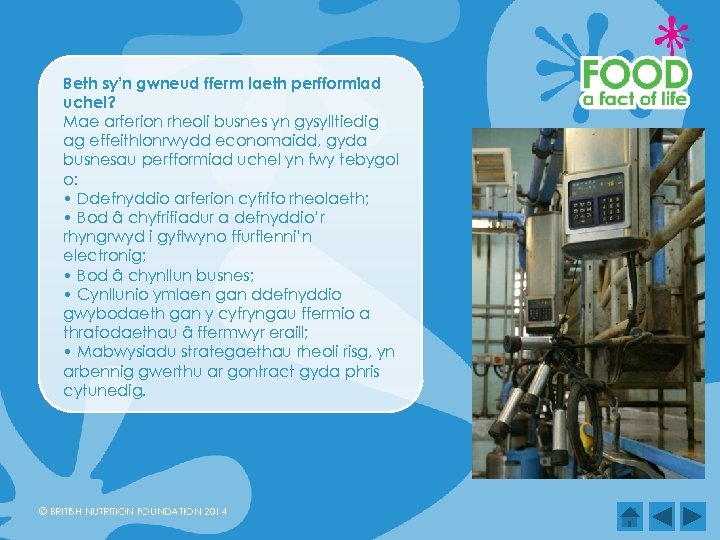 FOOD
a fact of life

Beth sy'n gwneud fferm laeth perfformiad uchel?
Mae arferion rheoli busnes yn gysylltiedig ag effeithlonrwydd economaidd, gyda busnesau perfformiad uchel yn fwy tebygol o:
• Ddefnyddio arferion cyfrifo rheolaeth;
• Bod â chyfrifiadur a defnyddio'r rhyngrwyd i gyflwyno ffurflenni'n electronig;
• Bod â chynllun busnes;
• Cynllunio ymlaen gan ddefnyddio gwybodaeth gan y cyfryngau ffermio a thrafodaethau â ffermwyr eraill;
• Mabwysiadu strategaethau rheoli risg, yn arbennig gwerthu ar gontract gyda phris cytunedig.

© BRITISH NUTRITION FOUNDATION 2014